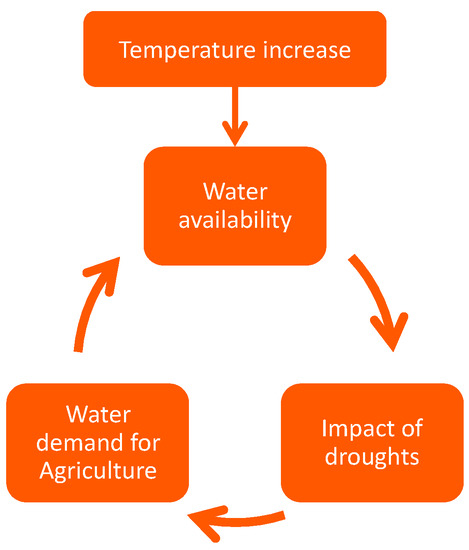 Temperature increase

Water availability

Impact of droughts

Water demand for Agriculture